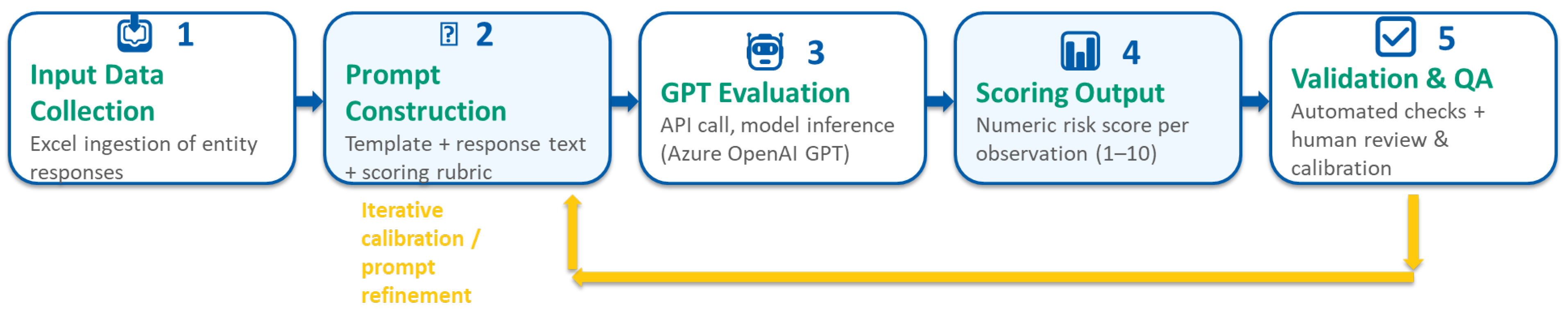 1
Input Data Collection
Excel ingestion of entity responses

2
Prompt Construction
Template + response text + scoring rubric

3
GPT Evaluation
API call, model inference (Azure OpenAI GPT)

4
Scoring Output
Numeric risk score per observation (1–10)

5
Validation & QA
Automated checks + human review & calibration

Iterative calibration / prompt refinement